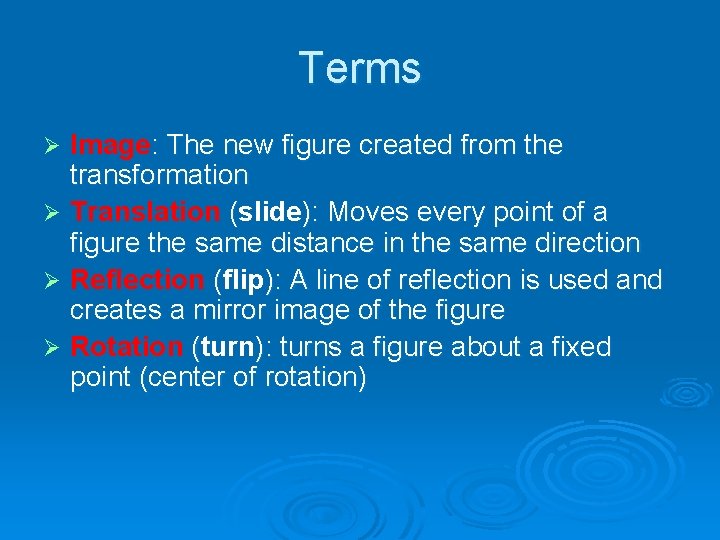 Terms

➢ Image: The new figure created from the transformation
➢ Translation (slide): Moves every point of a figure the same distance in the same direction
➢ Reflection (flip): A line of reflection is used and creates a mirror image of the figure
➢ Rotation (turn): turns a figure about a fixed point (center of rotation)